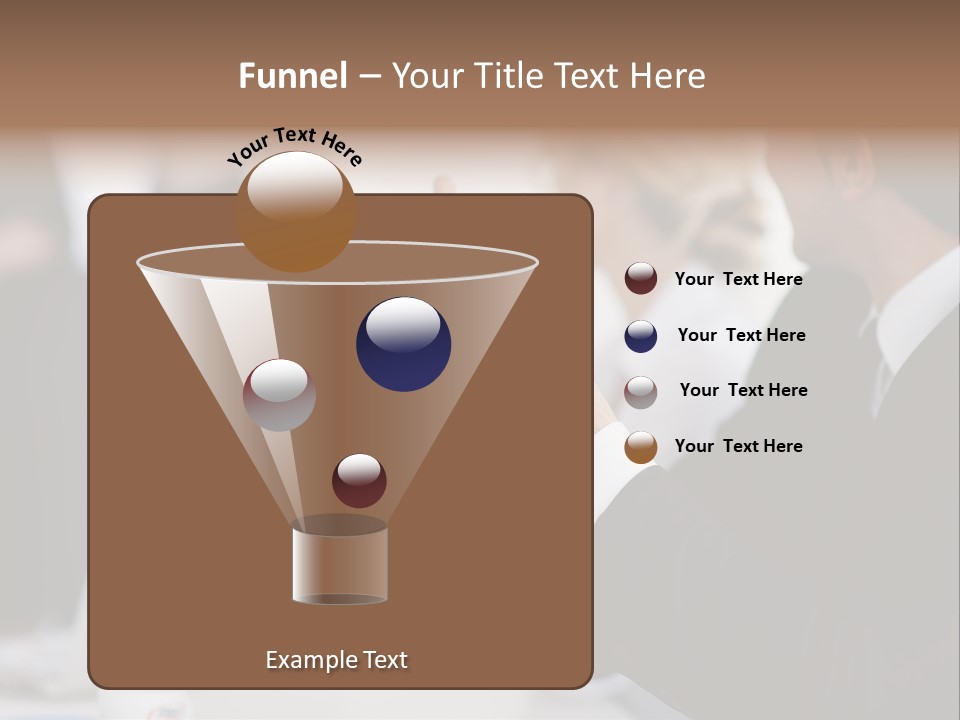 Funnel – Your Title Text Here

Your Text Here

Your Text Here

Your Text Here

Your Text Here

Your Text Here

Example Text